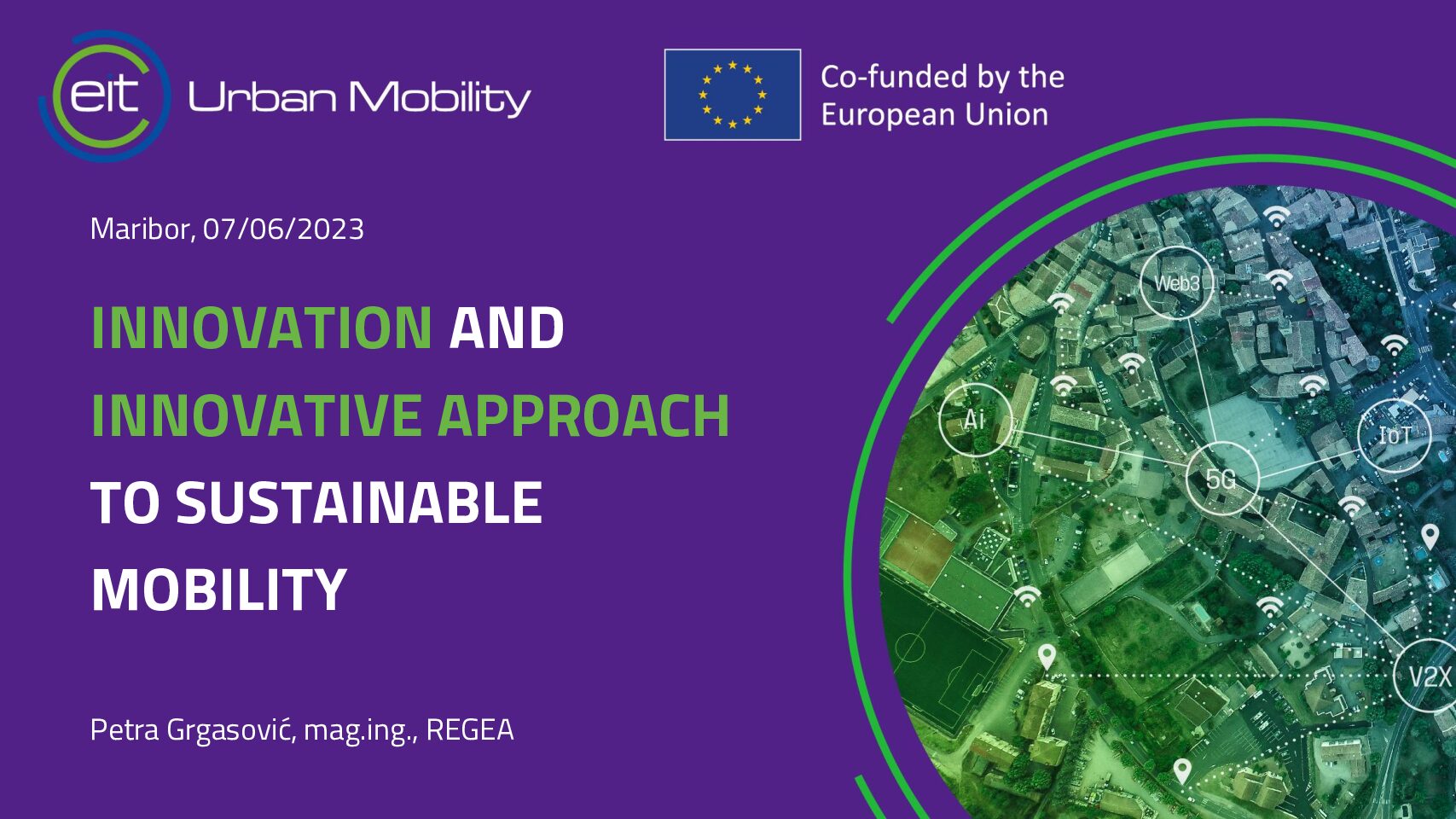 eit Urban Mobility

Co-funded by the European Union

Maribor, 07/06/2023

INNOVATION AND INNOVATIVE APPROACH TO SUSTAINABLE MOBILITY

Petra Grgasović, mag.ing., REGEA

Web3

Ai

5G

IoT

V2X